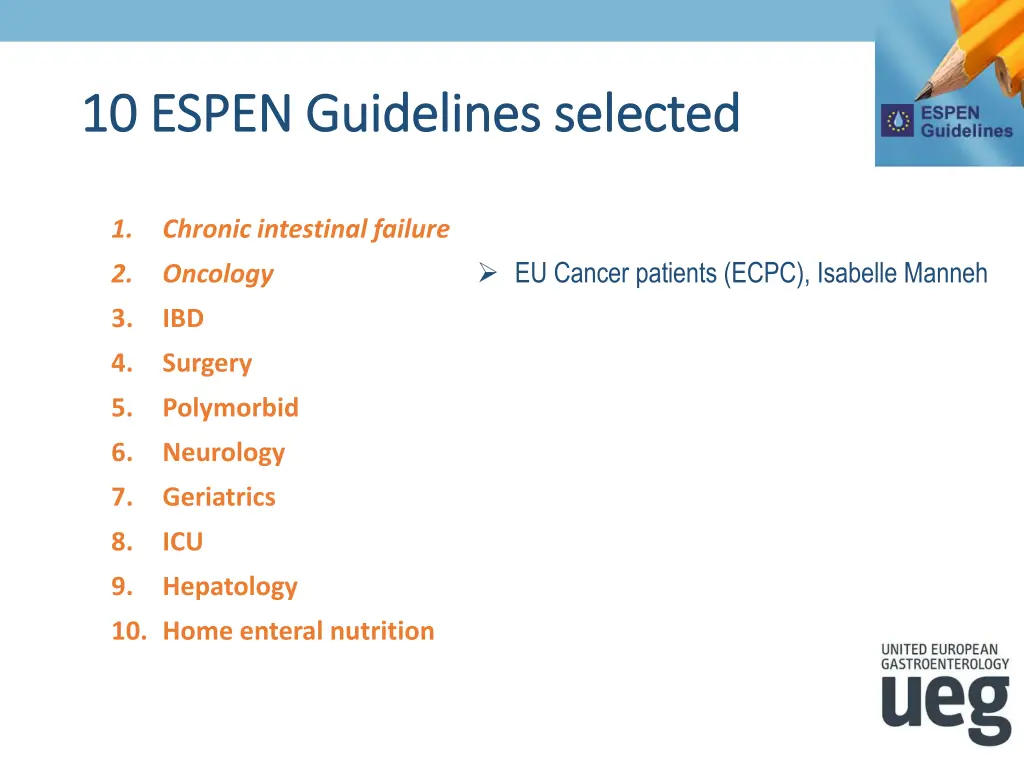 10 ESPEN Guidelines selected

ESPEN Guidelines

1. Chronic intestinal failure
2. Oncology
3. IBD
4. Surgery
5. Polymorbid
6. Neurology
7. Geriatrics
8. ICU
9. Hepatology
10. Home enteral nutrition

➢ EU Cancer patients (ECPC), Isabelle Manneh

UNITED EUROPEAN GASTROENTEROLOGY
ueg